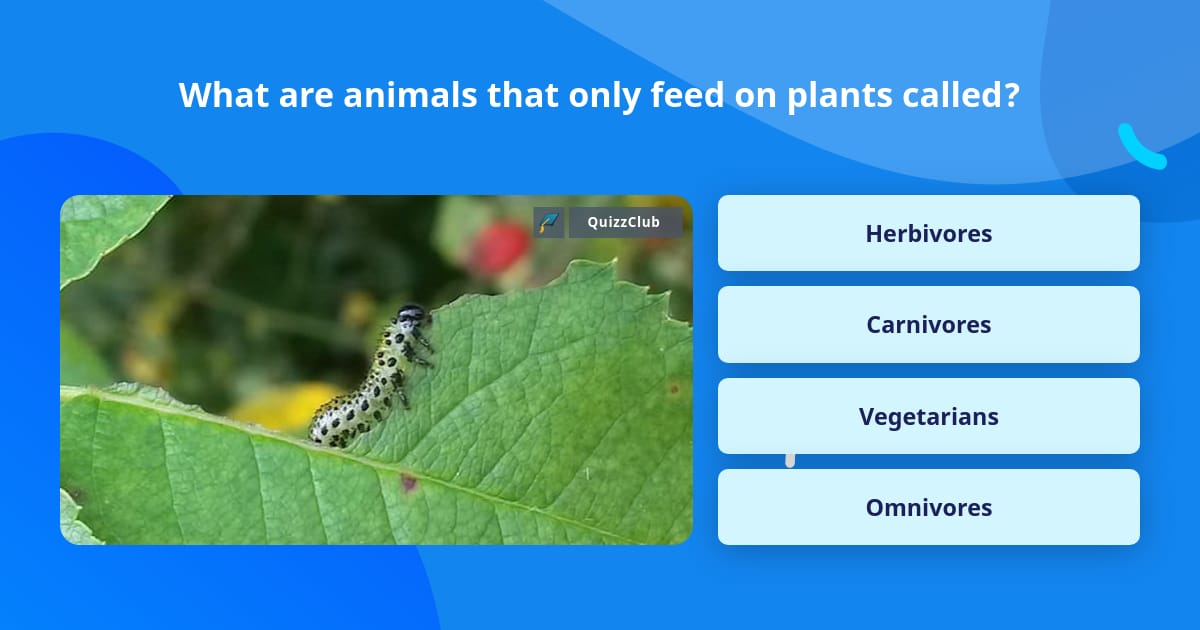 What are animals that only feed on plants called?

QuizzClub

Herbivores

Carnivores

Vegetarians

Omnivores